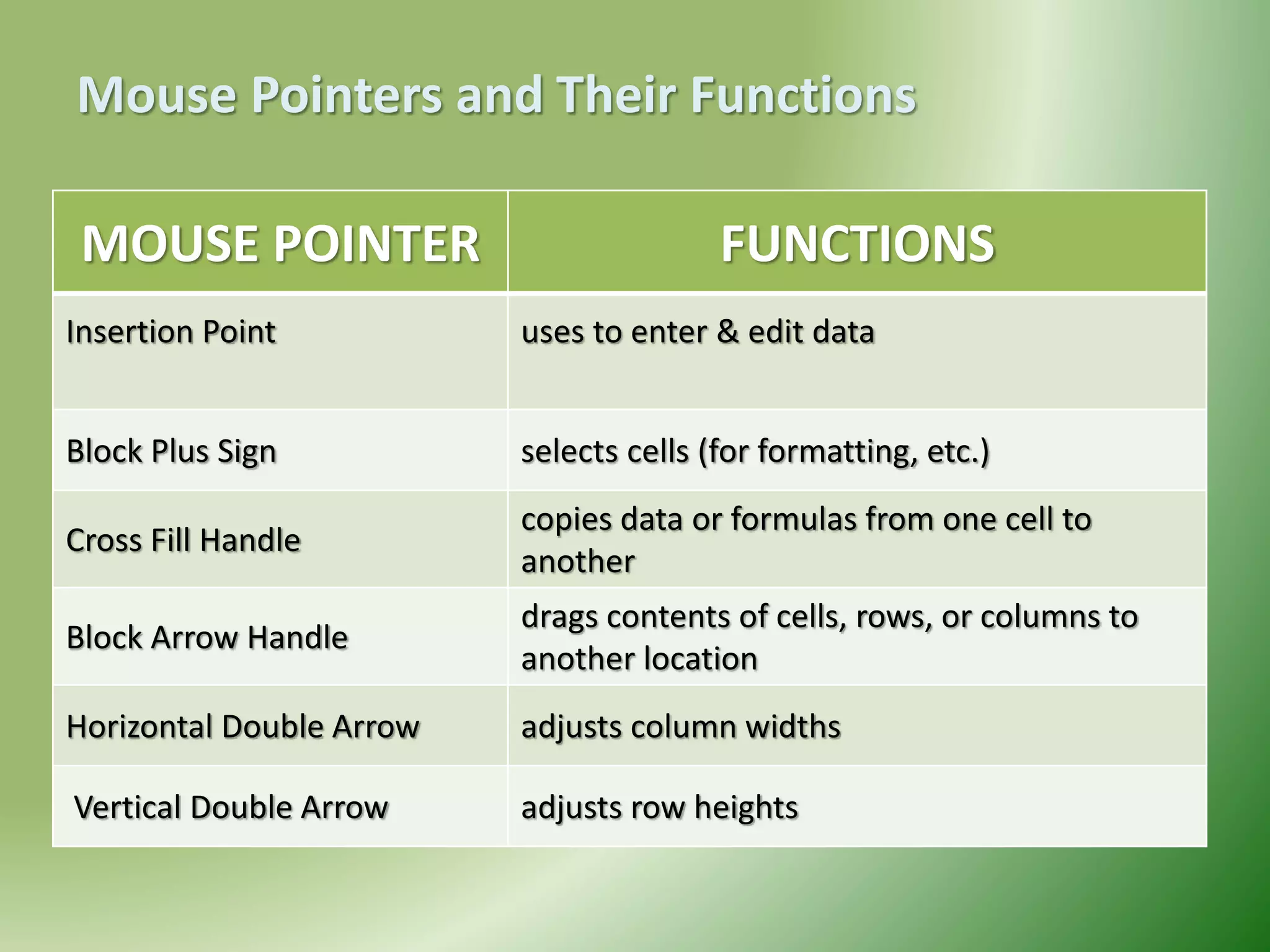 Mouse Pointers and Their Functions

| MOUSE POINTER | FUNCTIONS |
|---|---|
| Insertion Point | uses to enter & edit data |
| Block Plus Sign | selects cells (for formatting, etc.) |
| Cross Fill Handle | copies data or formulas from one cell to another |
| Block Arrow Handle | drags contents of cells, rows, or columns to another location |
| Horizontal Double Arrow | adjusts column widths |
| Vertical Double Arrow | adjusts row heights |